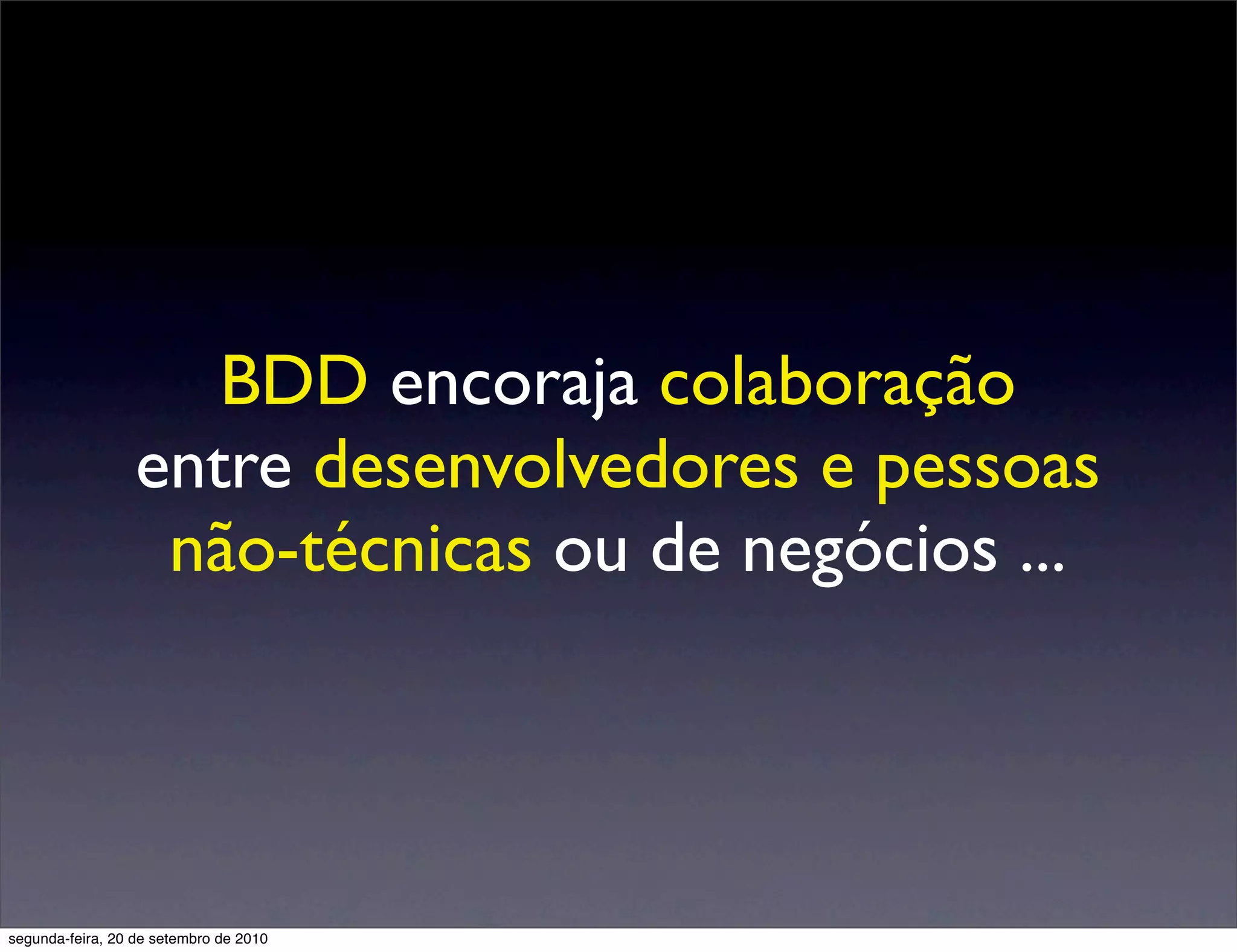 BDD encoraja colaboração entre desenvolvedores e pessoas não-técnicas ou de negócios ...

segunda-feira, 20 de setembro de 2010